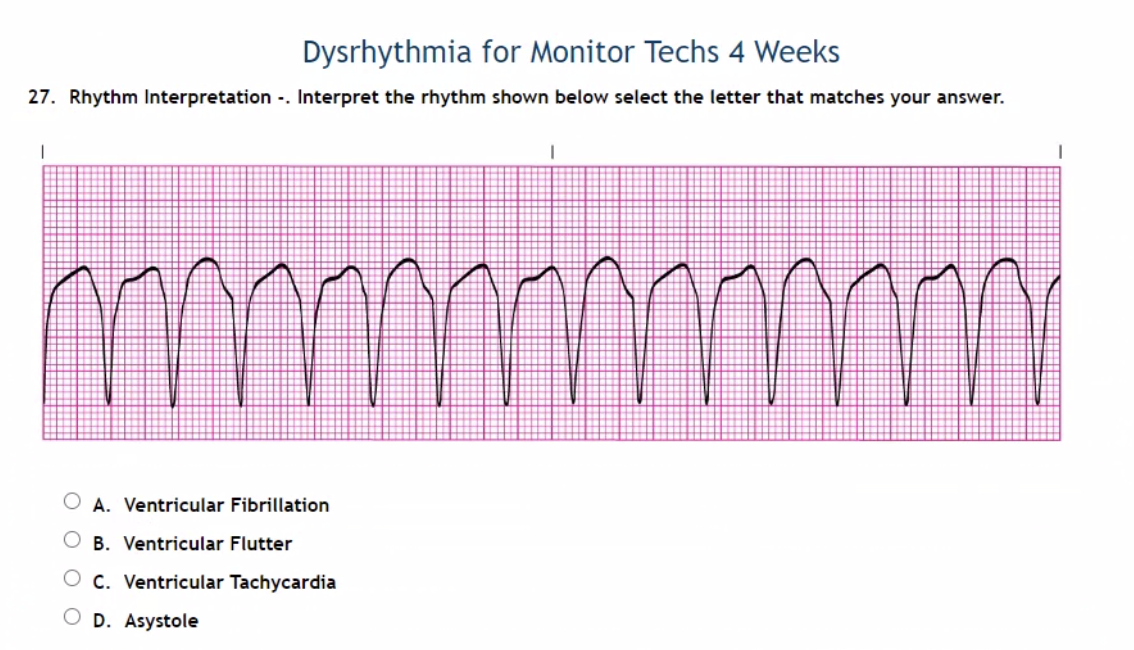 Dysrhythmia for Monitor Techs 4 Weeks

27. Rhythm Interpretation -. Interpret the rhythm shown below select the letter that matches your answer.

A. Ventricular Fibrillation

B. Ventricular Flutter

C. Ventricular Tachycardia

D. Asystole